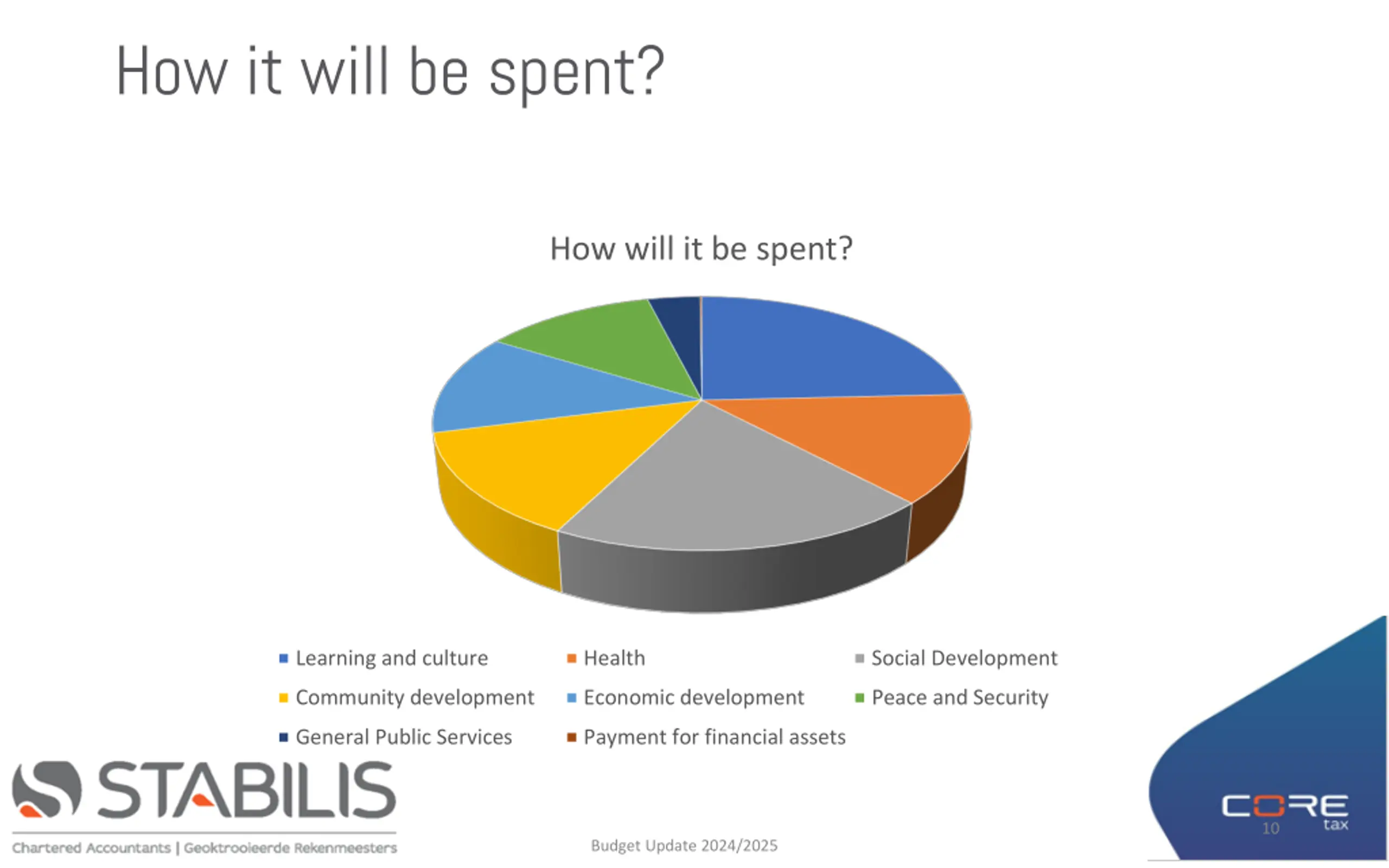 How it will be spent?

How will it be spent?

Learning and culture
Health
Social Development
Community development
Economic development
Peace and Security
General Public Services
Payment for financial assets

STABILIS
Chartered Accountants | Geoktrooieerde Rekenmeesters

Budget Update 2024/2025

CORE
tax
10